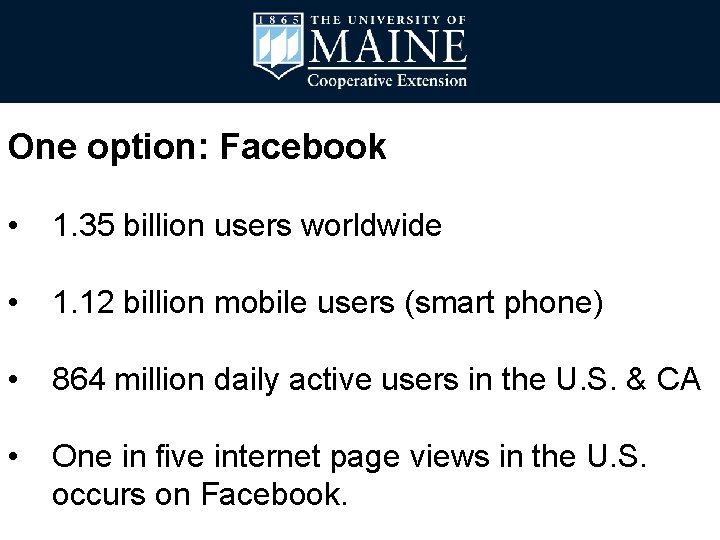 1865 THE UNIVERSITY OF
MAINE
Cooperative Extension

One option: Facebook

• 1.35 billion users worldwide

• 1.12 billion mobile users (smart phone)

• 864 million daily active users in the U.S. & CA

• One in five internet page views in the U.S. occurs on Facebook.